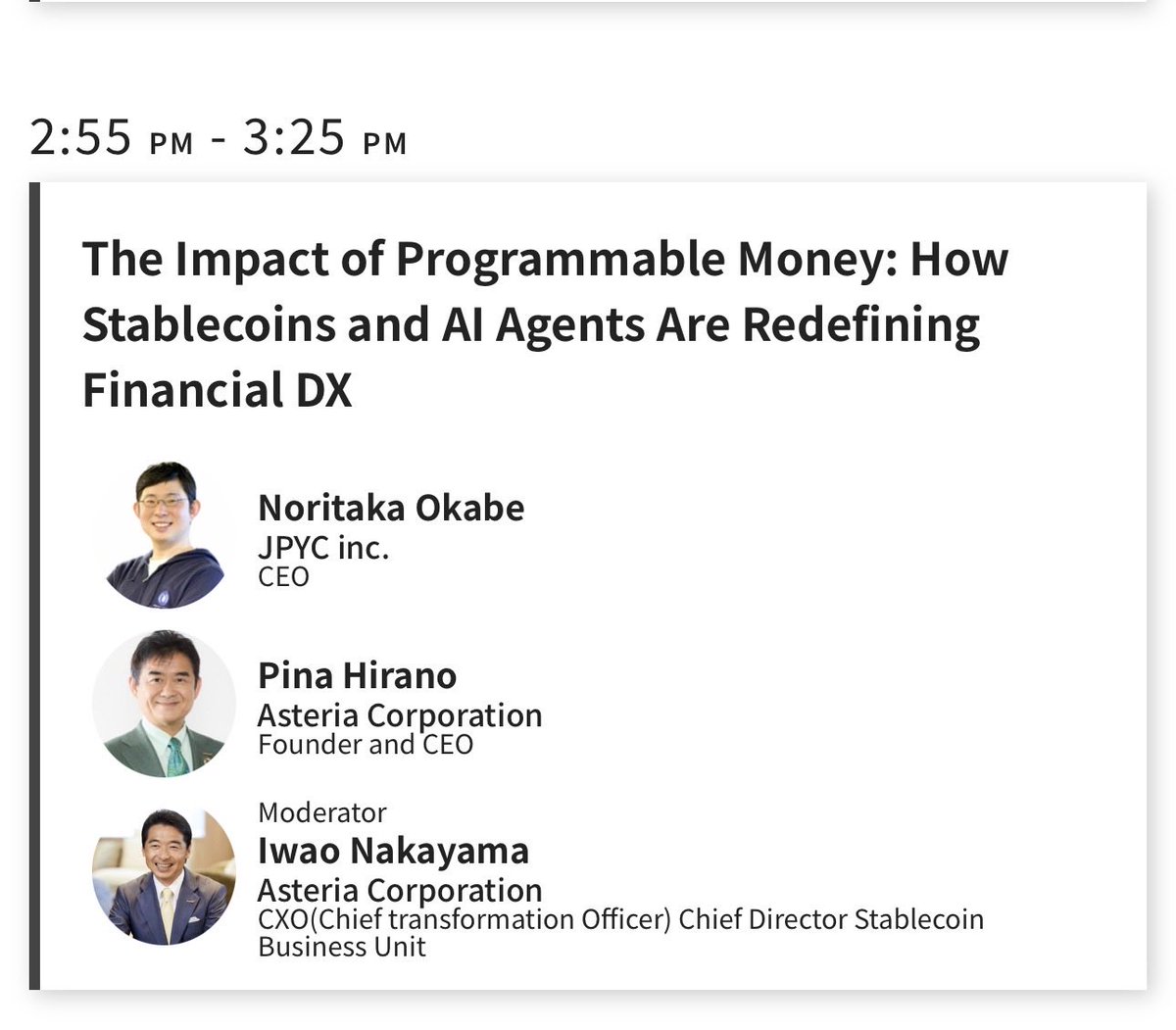 2:55 PM - 3:25 PM

The Impact of Programmable Money: How Stablecoins and AI Agents Are Redefining Financial DX

Noritaka Okabe
JPYC inc.
CEO

Pina Hirano
Asteria Corporation
Founder and CEO

Moderator
Iwao Nakayama
Asteria Corporation
CXO(Chief transformation Officer) Chief Director Stablecoin Business Unit